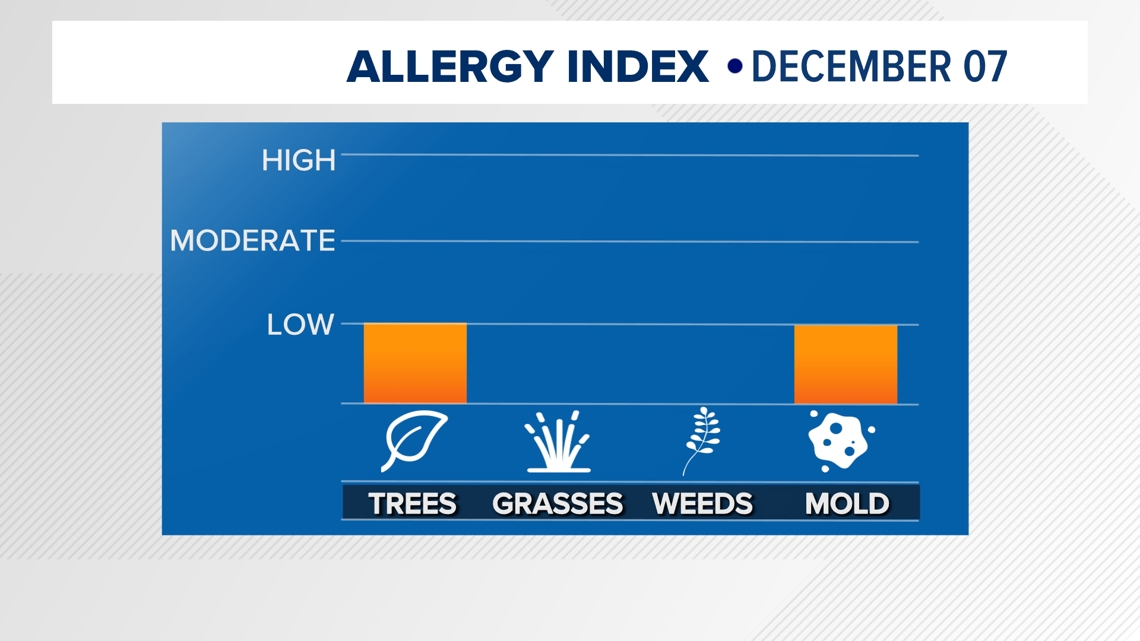 ALLERGY INDEX • DECEMBER 07

HIGH
MODERATE
LOW

TREES GRASSES WEEDS MOLD